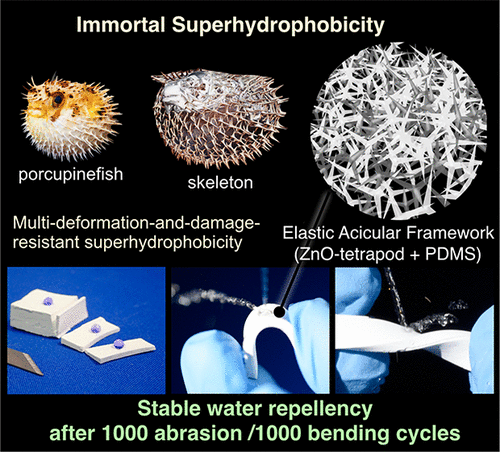 Immortal Superhydrophobicity

porcupinefish

skeleton

Multi-deformation-and-damage-resistant superhydrophobicity

Elastic Acicular Framework (ZnO-tetrapod + PDMS)

Stable water repellency after 1000 abrasion /1000 bending cycles